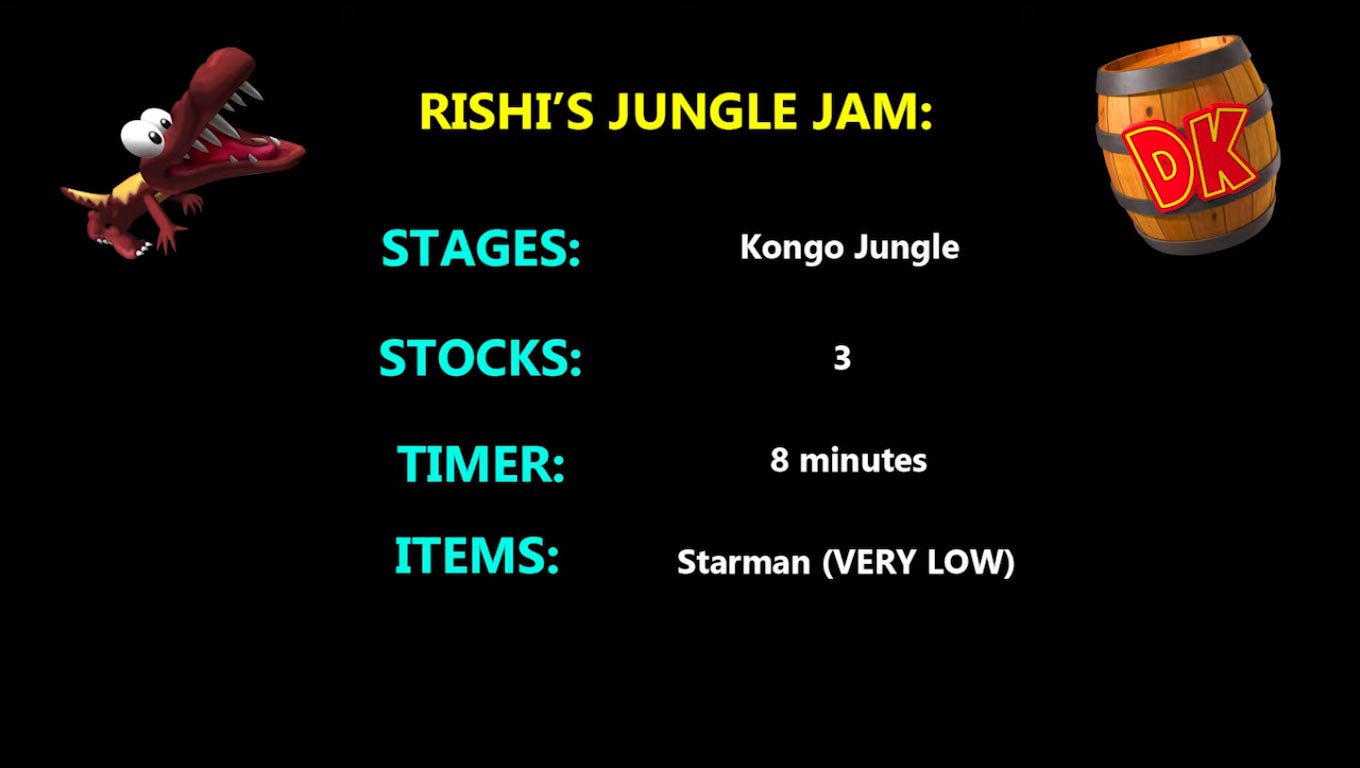 RISHI'S JUNGLE JAM:

DK

STAGES: Kongo Jungle

STOCKS: 3

TIMER: 8 minutes

ITEMS: Starman (VERY LOW)